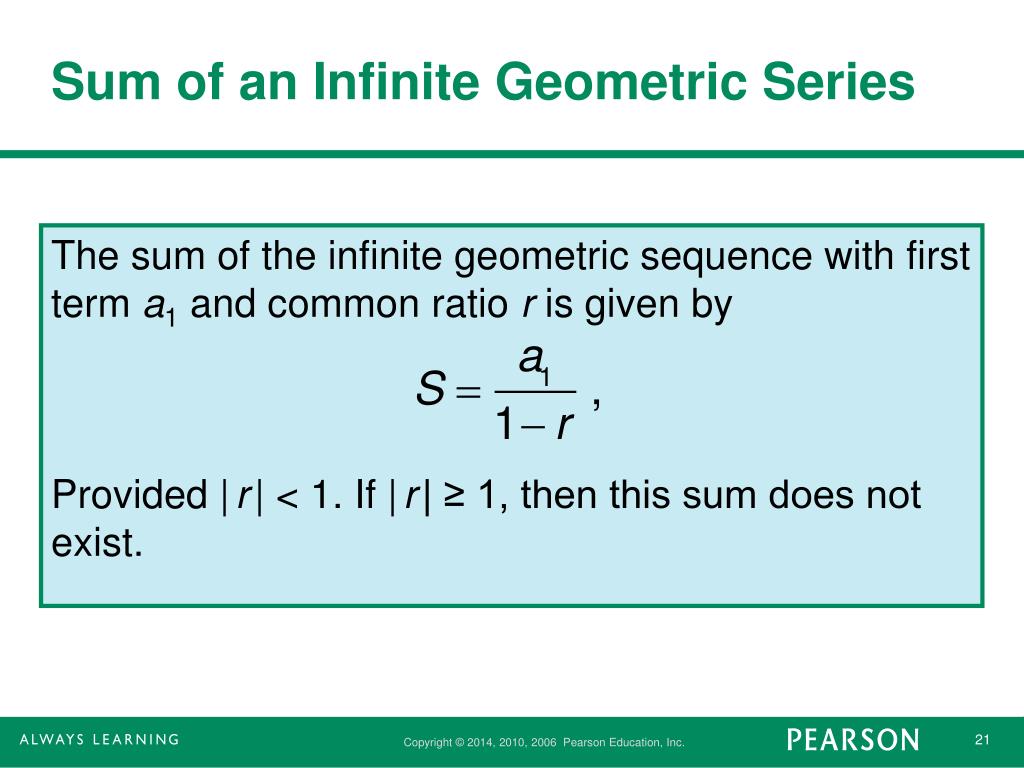 Sum of an Infinite Geometric Series

The sum of the infinite geometric sequence with first term $a_1$ and common ratio $r$ is given by

$S = \frac{a_1}{1-r}$ ,

Provided $|r| < 1$. If $|r| \geq 1$, then this sum does not exist.

ALWAYS LEARNING

Copyright © 2014, 2010, 2006 Pearson Education, Inc.

PEARSON

21